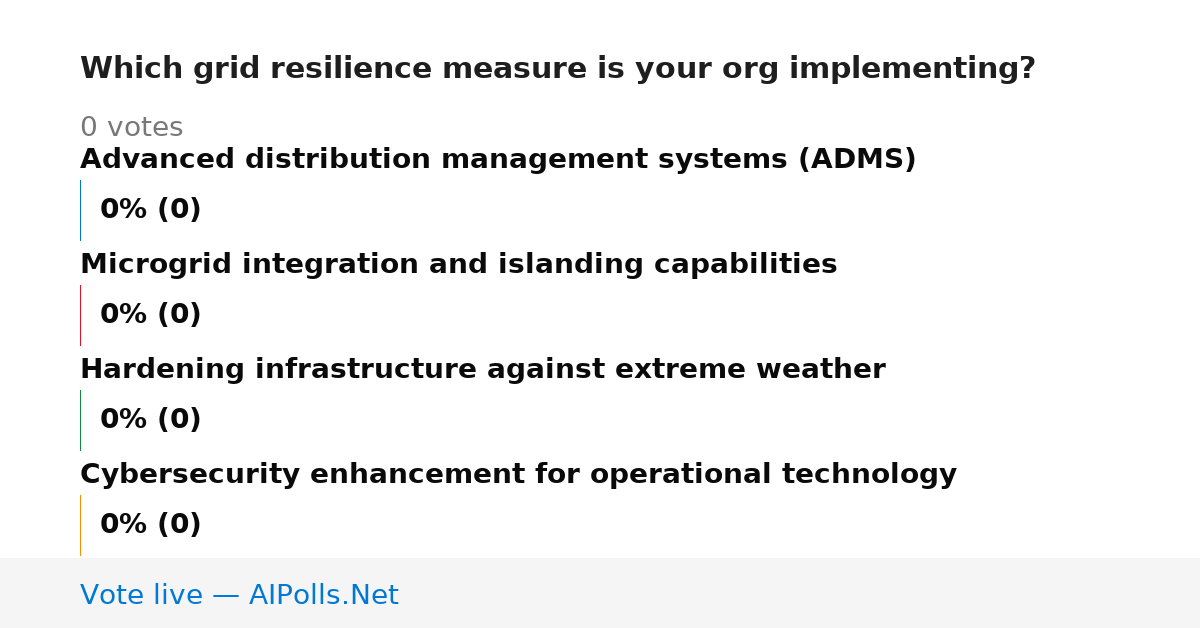 Which grid resilience measure is your org implementing?

0 votes

Advanced distribution management systems (ADMS)

0% (0)

Microgrid integration and islanding capabilities

0% (0)

Hardening infrastructure against extreme weather

0% (0)

Cybersecurity enhancement for operational technology

0% (0)

Vote live — AIPolls.Net